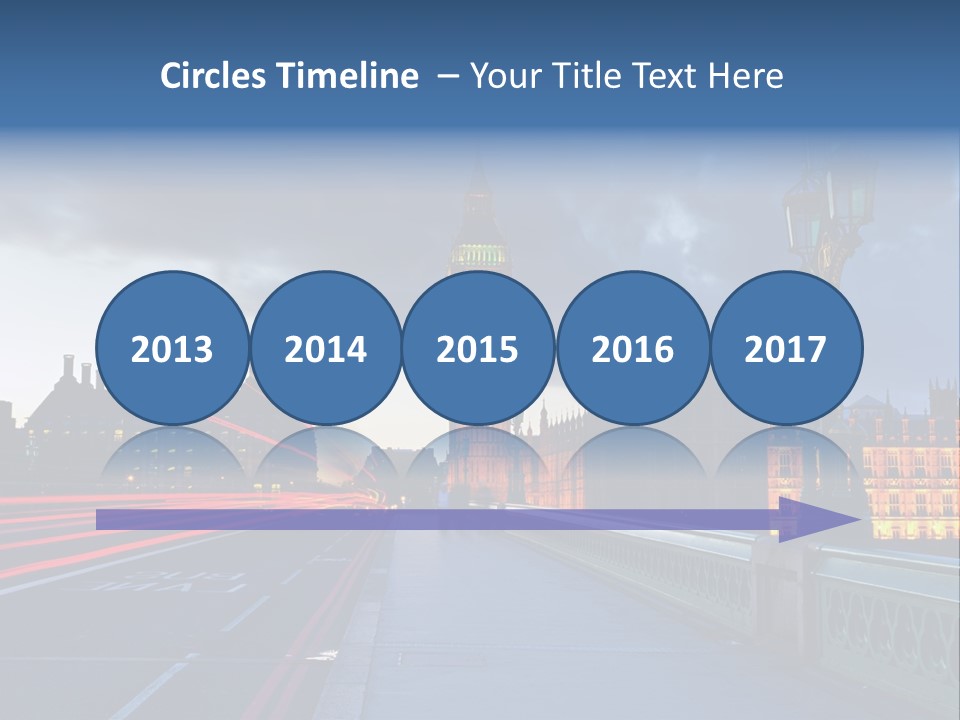 Circles Timeline – Your Title Text Here

2013

2014

2015

2016

2017